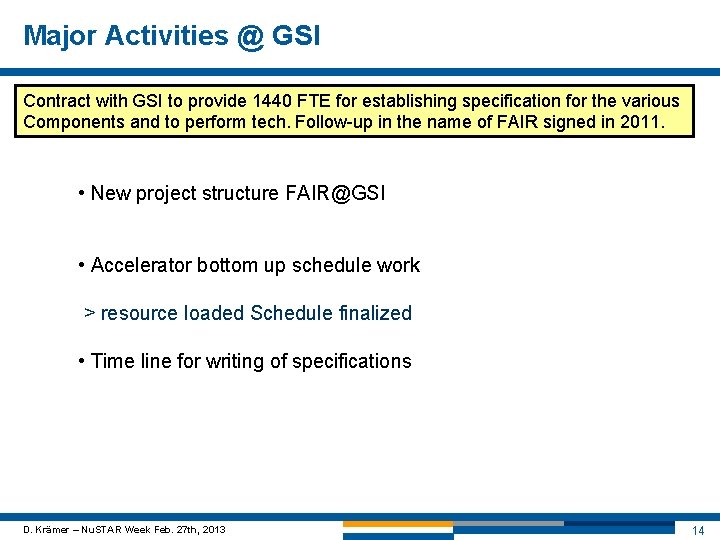 Major Activities @ GSI

Contract with GSI to provide 1440 FTE for establishing specification for the various Components and to perform tech. Follow-up in the name of FAIR signed in 2011.

• New project structure FAIR@GSI

• Accelerator bottom up schedule work

> resource loaded Schedule finalized

• Time line for writing of specifications

D. Krämer – NuSTAR Week Feb. 27th, 2013

14